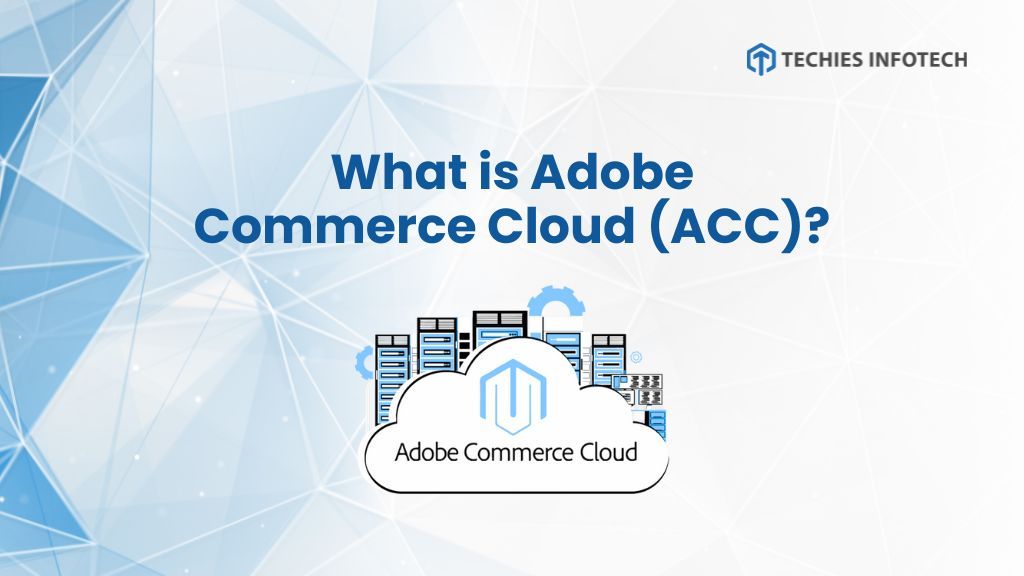 TECHIES INFOTECH

What is Adobe Commerce Cloud (ACC)?

Adobe Commerce Cloud